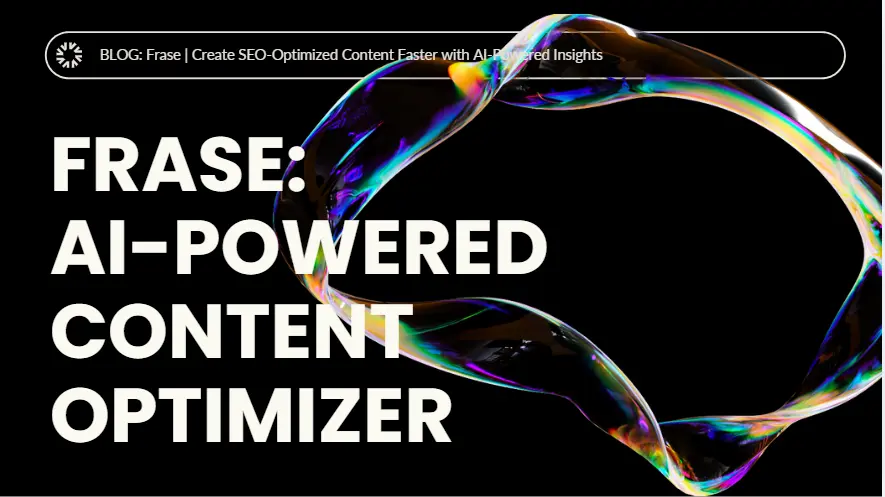 BLOG: Frase | Create SEO-Optimized Content Faster with AI-Powered Insights

FRASE:
AI-POWERED
CONTENT
OPTIMIZER